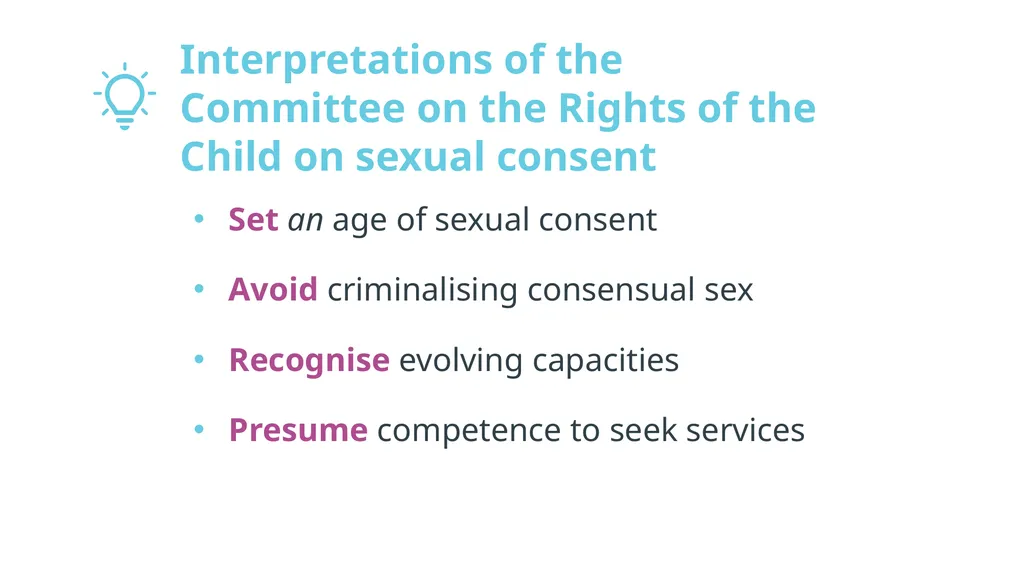 Interpretations of the Committee on the Rights of the Child on sexual consent

• Set an age of sexual consent

• Avoid criminalising consensual sex

• Recognise evolving capacities

• Presume competence to seek services